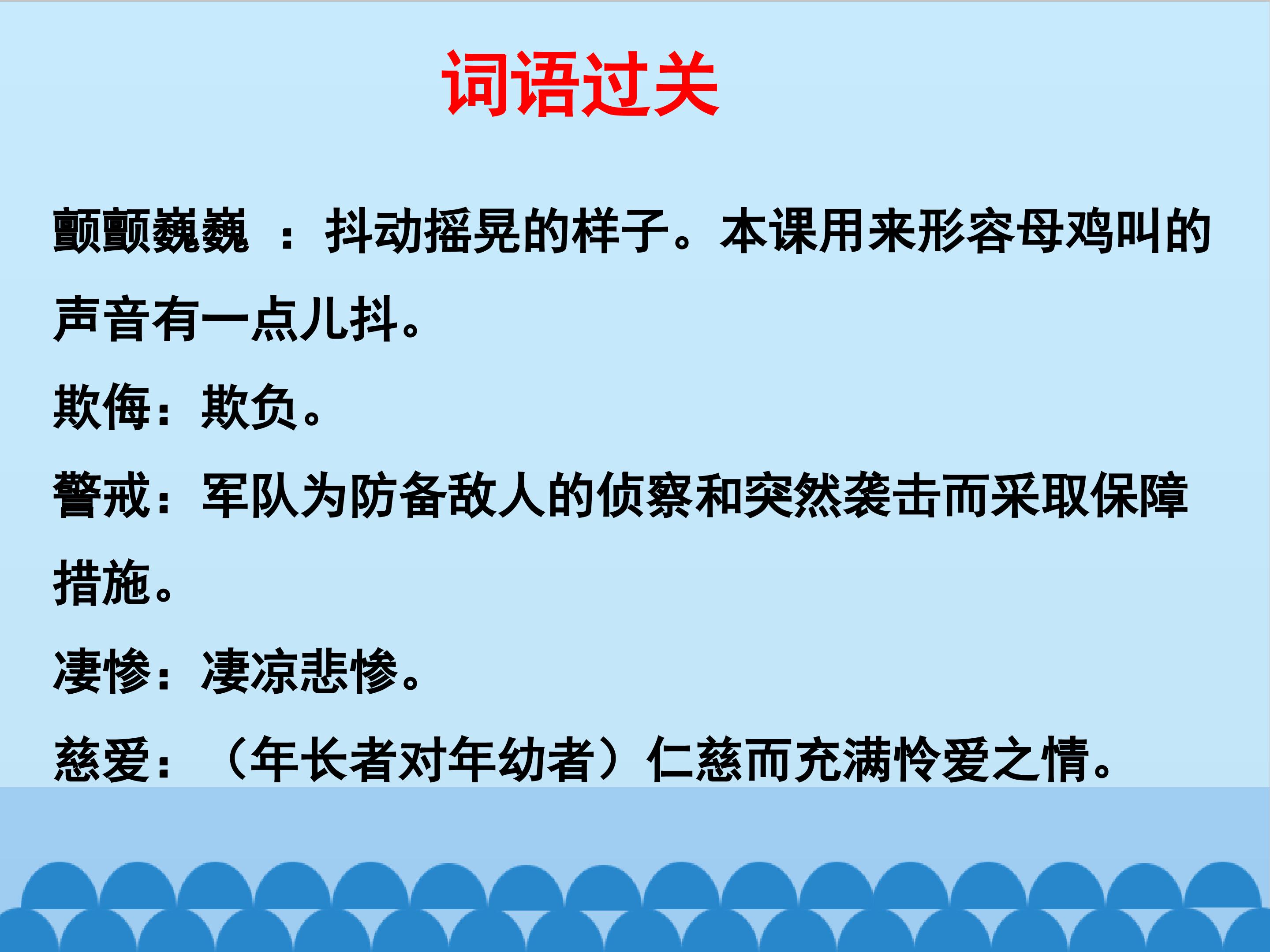 词语过关

颤颤巍巍 ：抖动摇晃的样子。本课用来形容母鸡叫的声音有一点儿抖。

欺侮：欺负。

警戒：军队为防备敌人的侦察和突然袭击而采取保障措施。

凄惨：凄凉悲惨。

慈爱：（年长者对年幼者）仁慈而充满怜爱之情。